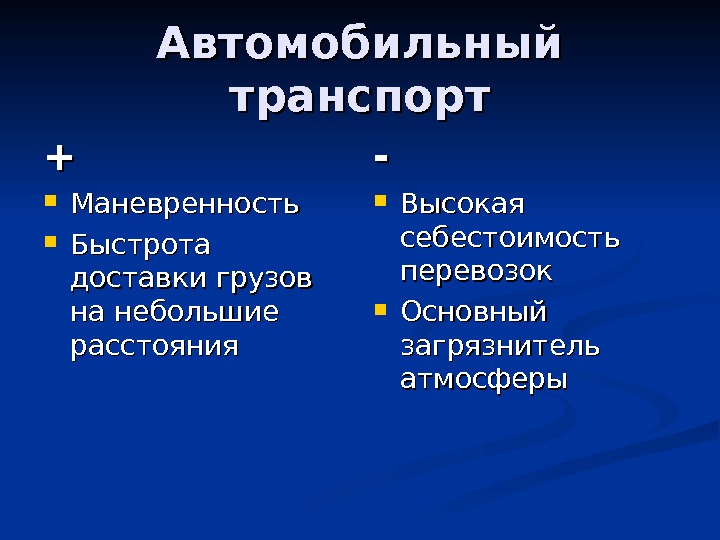 Автомобильный транспорт

+

- Маневренность
- Быстрота доставки грузов на небольшие расстояния

-

- Высокая себестоимость перевозок
- Основный загрязнитель атмосферы